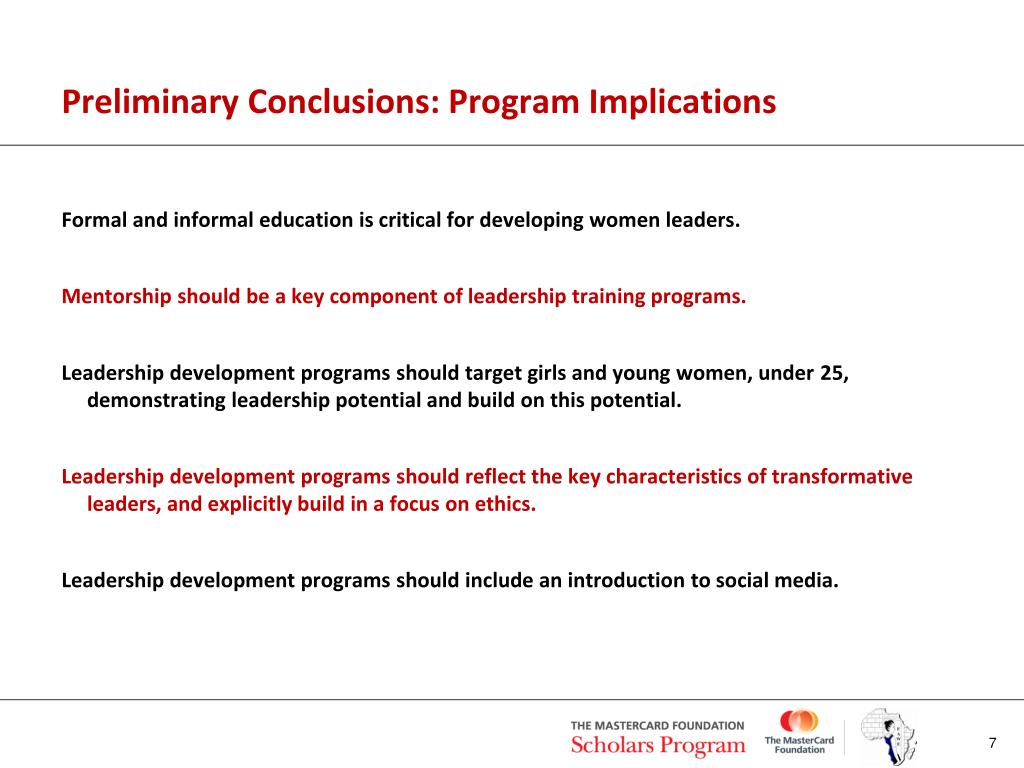 Preliminary Conclusions: Program Implications

Formal and informal education is critical for developing women leaders.

Mentorship should be a key component of leadership training programs.

Leadership development programs should target girls and young women, under 25, demonstrating leadership potential and build on this potential.

Leadership development programs should reflect the key characteristics of transformative leaders, and explicitly build in a focus on ethics.

Leadership development programs should include an introduction to social media.

THE MASTERCARD FOUNDATION
Scholars Program

The MasterCard Foundation

7